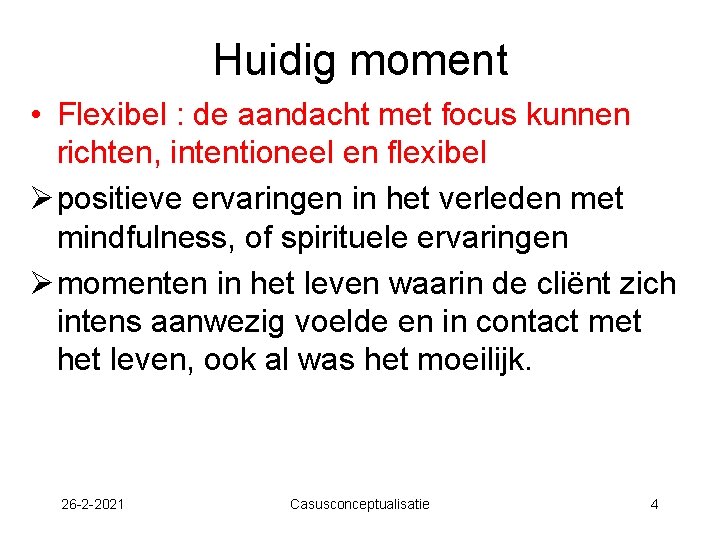 Huidig moment

• Flexibel : de aandacht met focus kunnen richten, intentioneel en flexibel

➢ positieve ervaringen in het verleden met mindfulness, of spirituele ervaringen

➢ momenten in het leven waarin de cliënt zich intens aanwezig voelde en in contact met het leven, ook al was het moeilijk.

26-2-2021 Casusconceptualisatie 4